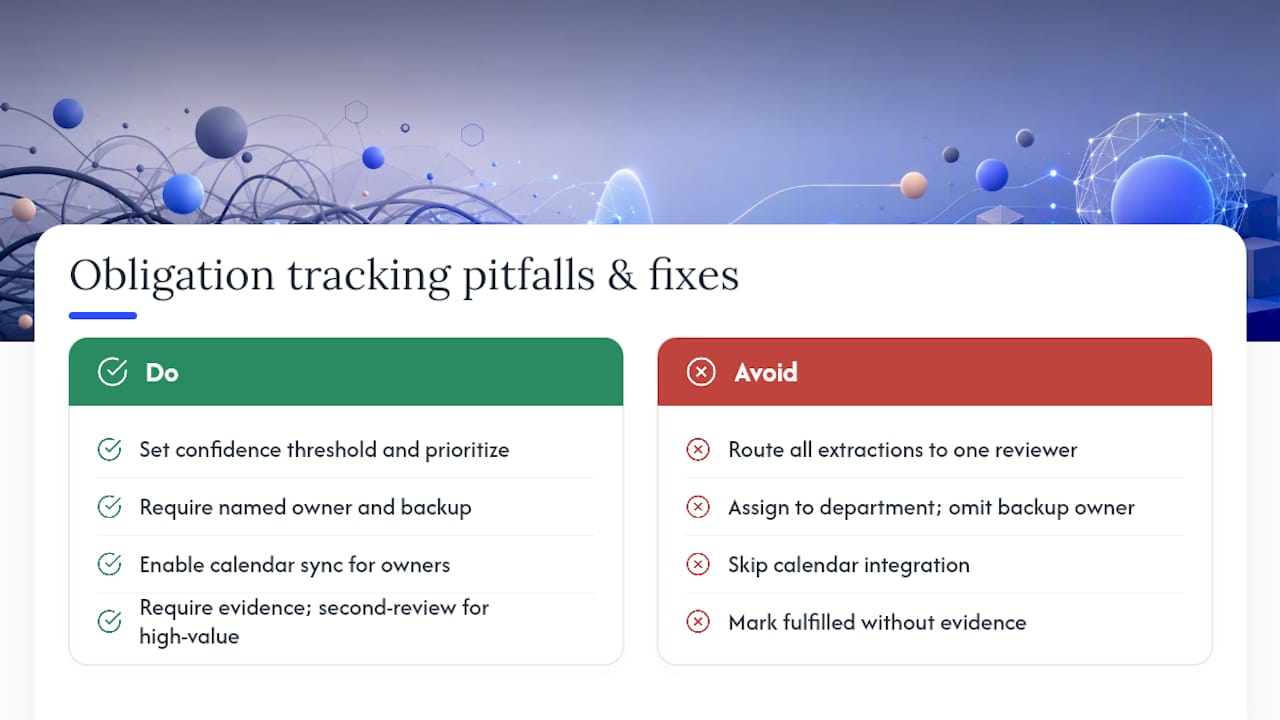 Obligation tracking pitfalls & fixes

Do

Set confidence threshold and prioritize

Require named owner and backup

Enable calendar sync for owners

Require evidence; second-review for high-value

Avoid

Route all extractions to one reviewer

Assign to department; omit backup owner

Skip calendar integration

Mark fulfilled without evidence